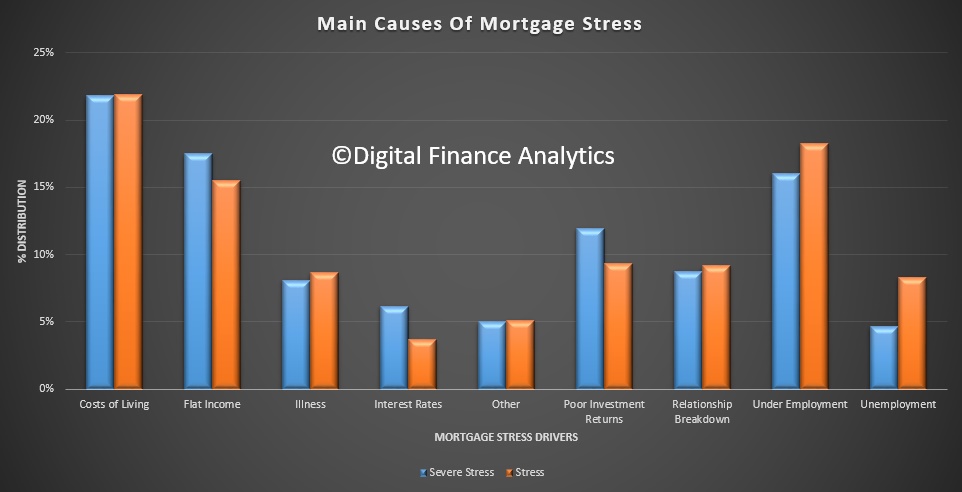 Main Causes Of Mortgage Stress

©Digital Finance Analytics

% DISTRIBUTION

25%
20%
15%
10%
5%
0%

Costs of Living
Flat Income
Illness
Interest Rates
Other
Poor Investment Returns
Relationship Breakdown
Under Employment
Unemployment

MORTGAGE STRESS DRIVERS

Severe Stress
Stress